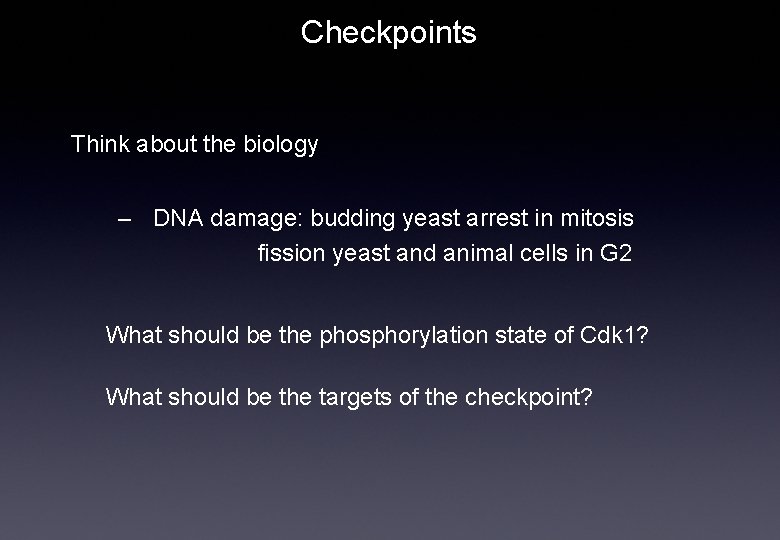 Checkpoints

Think about the biology

– DNA damage: budding yeast arrest in mitosis
fission yeast and animal cells in G2

What should be the phosphorylation state of Cdk1?

What should be the targets of the checkpoint?